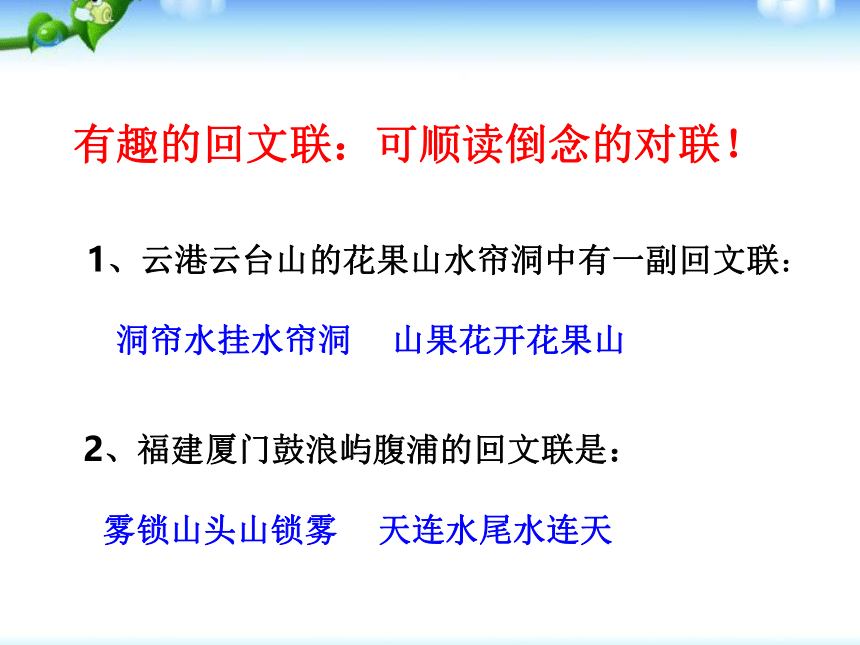 有趣的回文联：可顺读倒念的对联！

1、云港云台山的花果山水帘洞中有一副回文联：

洞帘水挂水帘洞　山果花开花果山

2、福建厦门鼓浪屿腹浦的回文联是：

雾锁山头山锁雾　天连水尾水连天